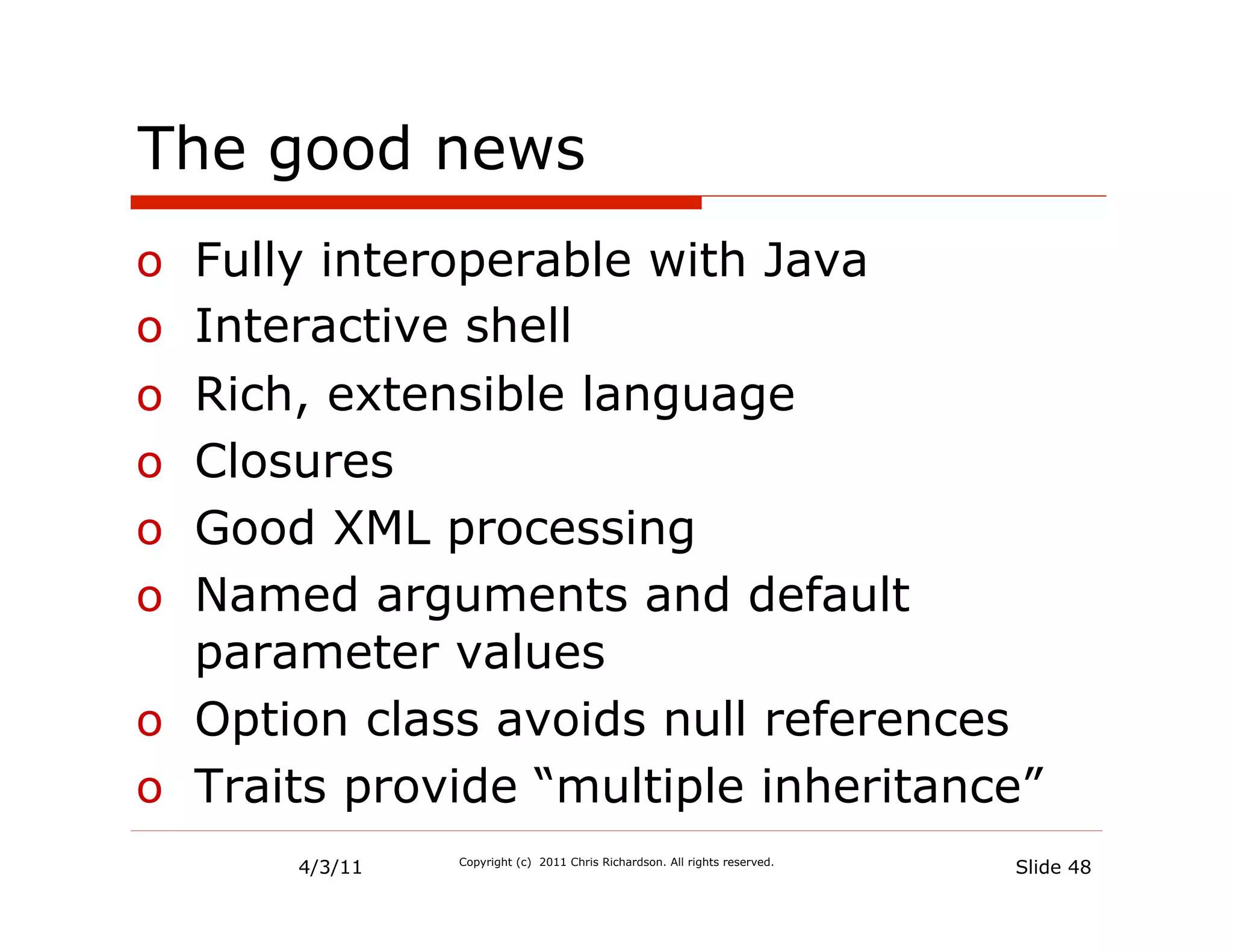 The good news

o Fully interoperable with Java
o Interactive shell
o Rich, extensible language
o Closures
o Good XML processing
o Named arguments and default parameter values
o Option class avoids null references
o Traits provide “multiple inheritance”

4/3/11 Copyright (c) 2011 Chris Richardson. All rights reserved. Slide 48